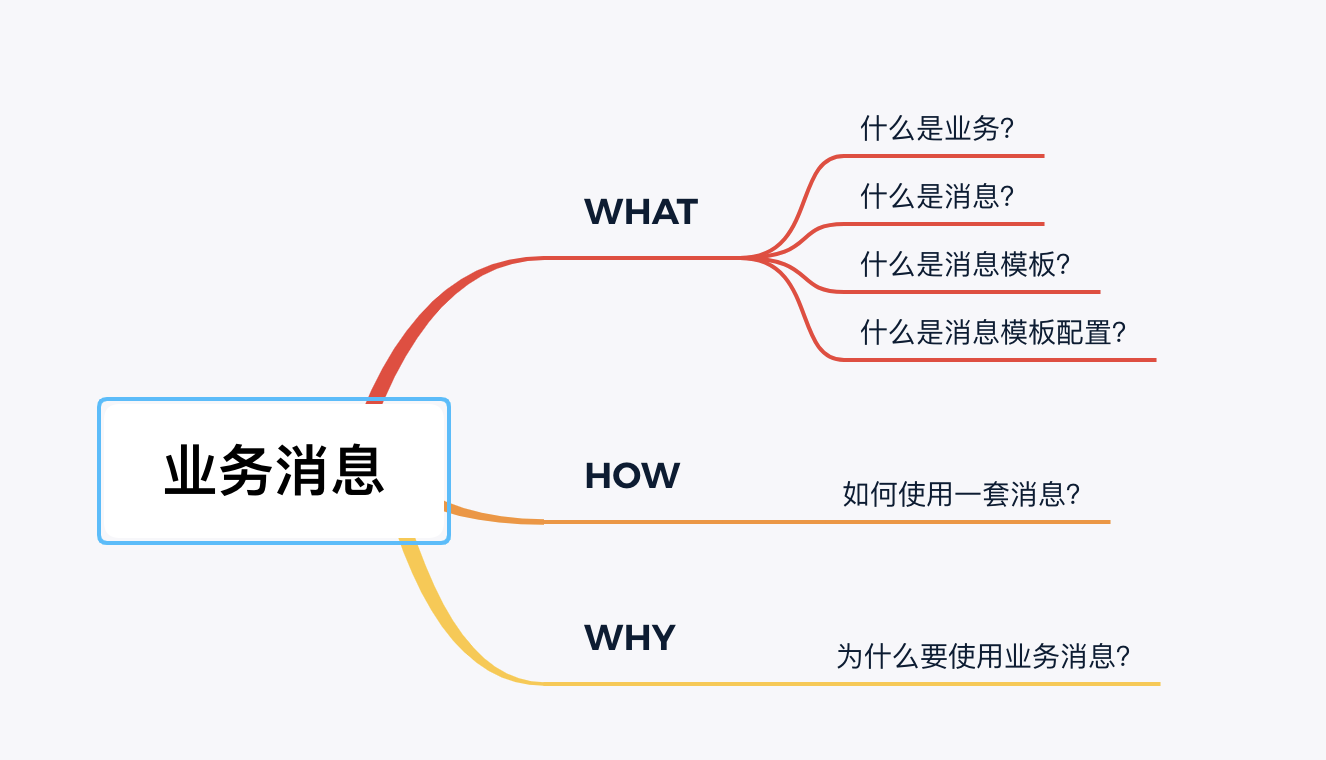 业务消息

WHAT

什么是业务?

什么是消息?

什么是消息模板?

什么是消息模板配置?

HOW

如何使用一套消息?

WHY

为什么要使用业务消息?